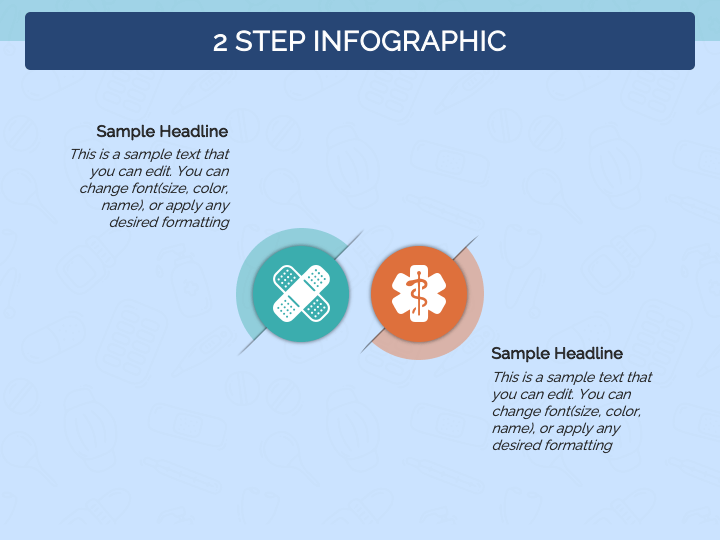 2 STEP INFOGRAPHIC

Sample Headline

This is a sample text that you can edit. You can change font(size, color, name), or apply any desired formatting

Sample Headline

This is a sample text that you can edit. You can change font(size, color, name), or apply any desired formatting